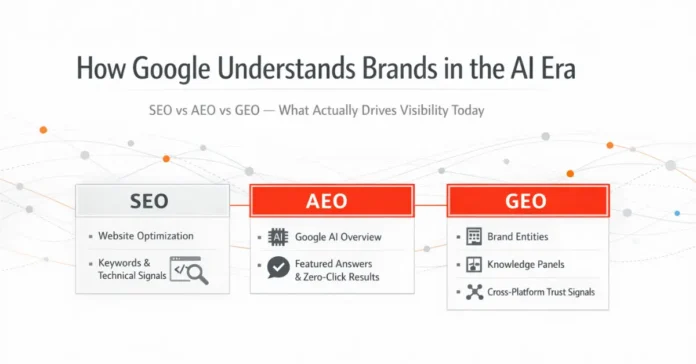 How Google Understands Brands in the AI Era

SEO vs AEO vs GEO — What Actually Drives Visibility Today

SEO

- Website Optimization
- Keywords & Technical Signals

AEO

- AI Google AI Overview
- Featured Answers & Zero-Click Results

GEO

- Brand Entities
- Knowledge Panels
- Cross-Platform Trust Signals